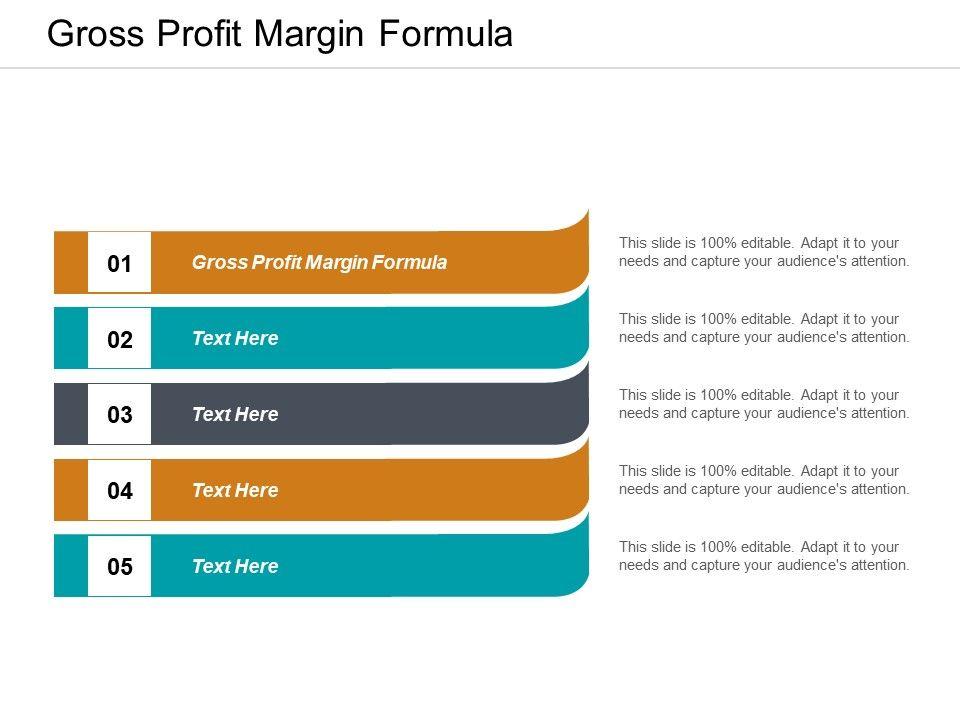 Gross Profit Margin Formula

01 Gross Profit Margin Formula

This slide is 100% editable. Adapt it to your needs and capture your audience's attention.

02 Text Here

This slide is 100% editable. Adapt it to your needs and capture your audience's attention.

03 Text Here

This slide is 100% editable. Adapt it to your needs and capture your audience's attention.

04 Text Here

This slide is 100% editable. Adapt it to your needs and capture your audience's attention.

05 Text Here

This slide is 100% editable. Adapt it to your needs and capture your audience's attention.